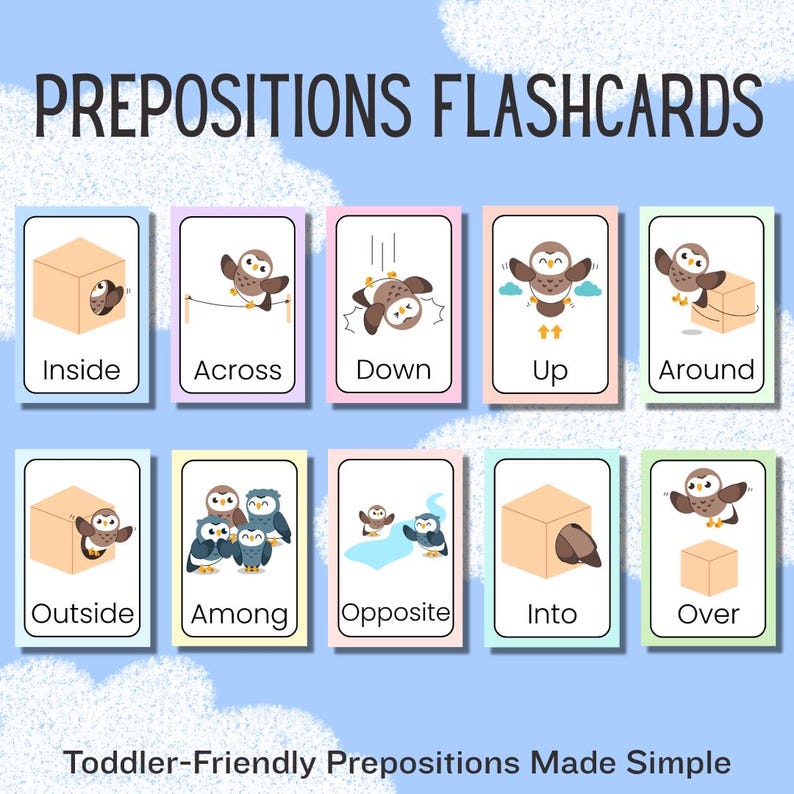 PREPOSITIONS FLASHCARDS

Inside

Across

Down

Up

Around

Outside

Among

Opposite

Into

Over

Toddler-Friendly Prepositions Made Simple